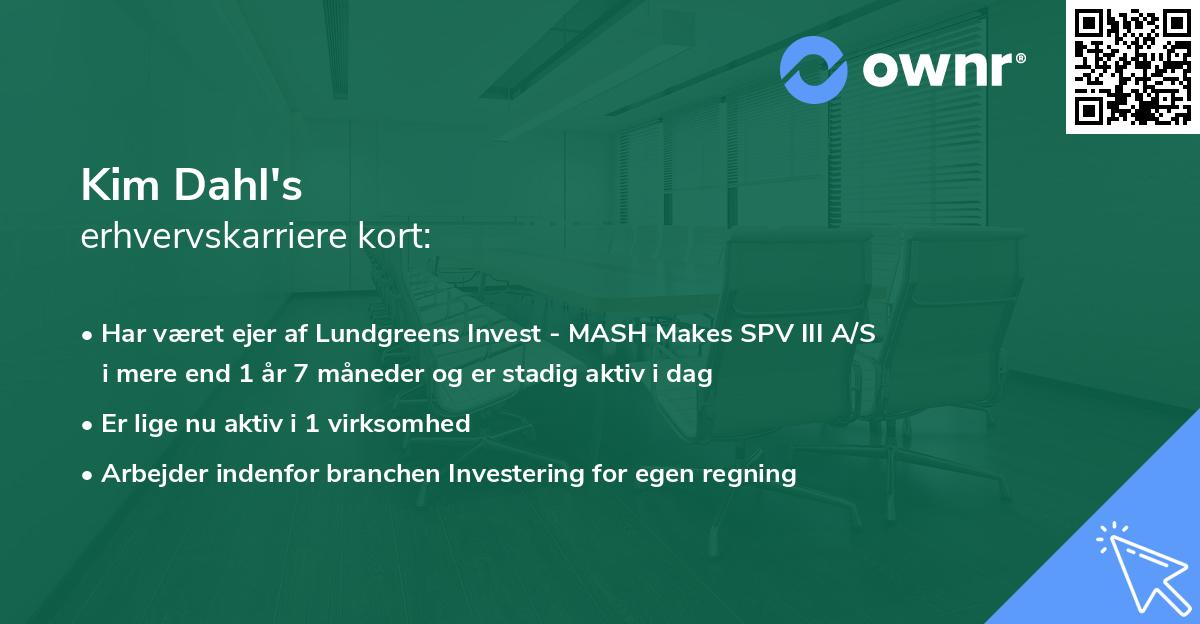 ownr®

Kim Dahl's
erhvervskarriere kort:

• Har været ejer af Lundgreens Invest - MASH Makes SPV III A/S i mere end 1 år 7 måneder og er stadig aktiv i dag
• Er lige nu aktiv i 1 virksomhed
• Arbejder indenfor branchen Investering for egen regning